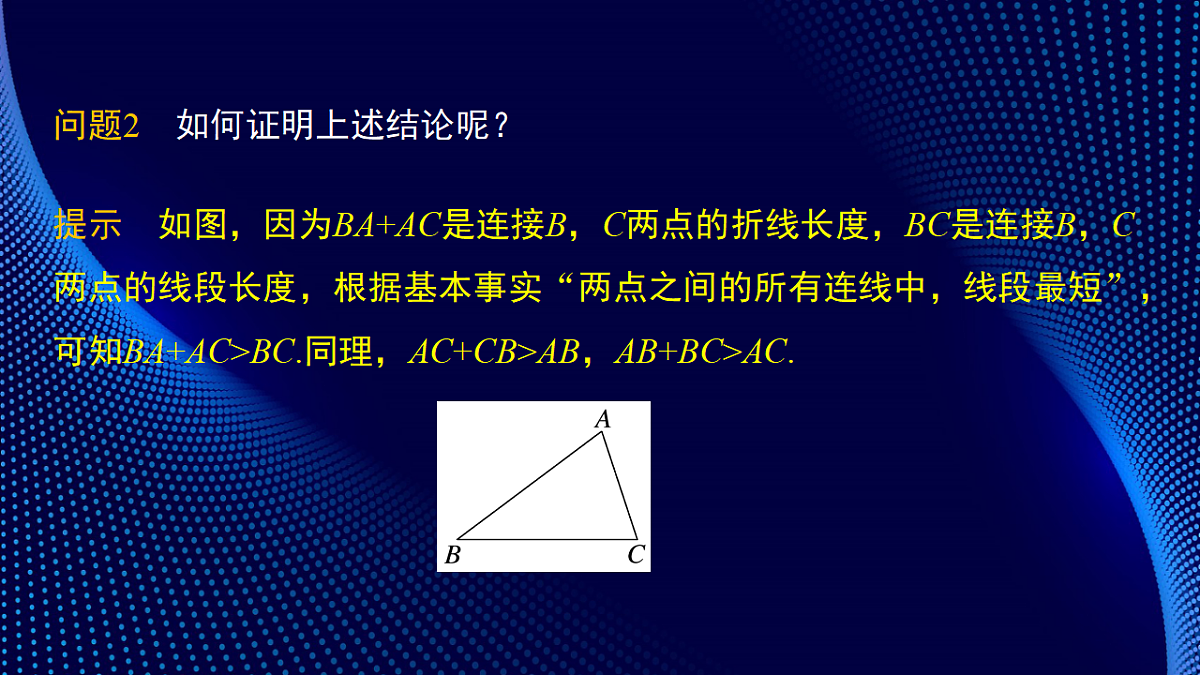 问题2　如何证明上述结论呢？

提示　如图，因为$BA+AC$是连接$B$，$C$两点的折线长度，$BC$是连接$B$，$C$两点的线段长度，根据基本事实“两点之间的所有连线中，线段最短”，可知$BA+AC>BC$.同理，$AC+CB>AB$，$AB+BC>AC$.

A
B
C